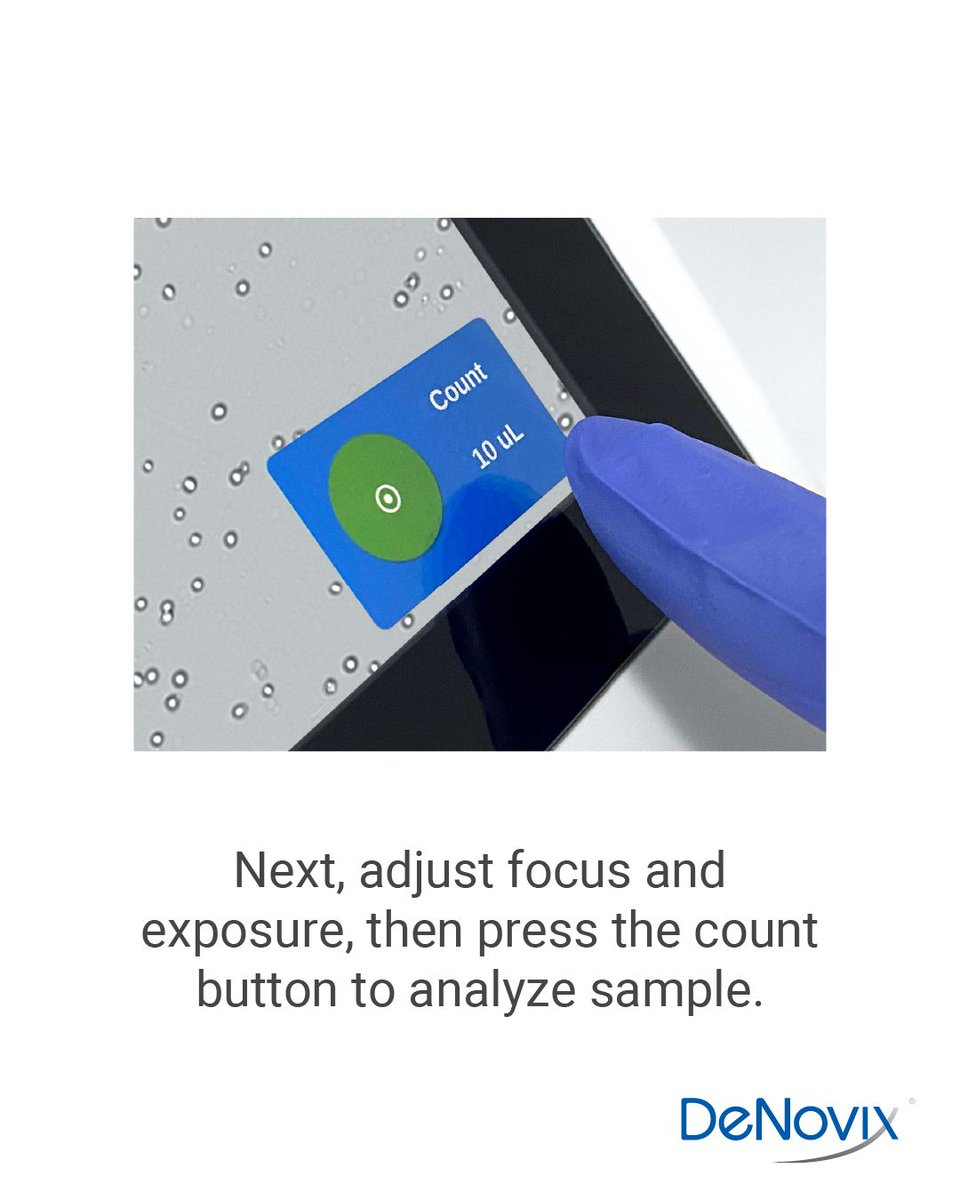 Count
10 uL

Next, adjust focus and exposure, then press the count button to analyze sample.

DeNovix®